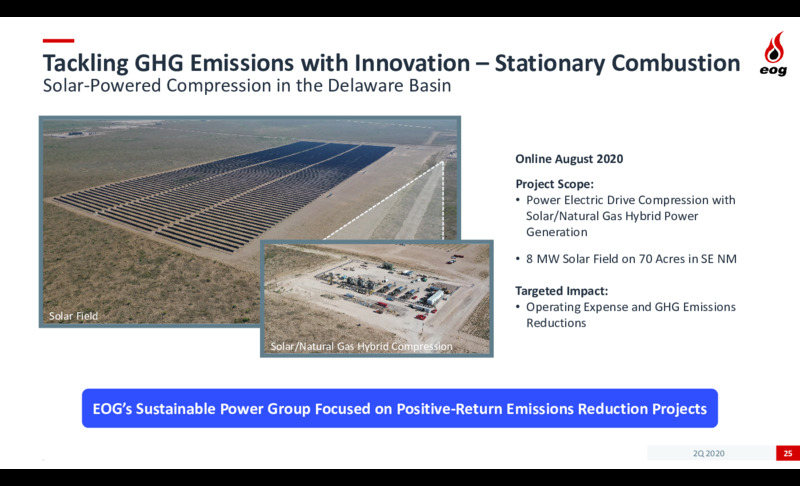 Tackling GHG Emissions with Innovation – Stationary Combustion
Solar-Powered Compression in the Delaware Basin

eog

Solar Field

Solar/Natural Gas Hybrid Compression

Online August 2020

Project Scope:
• Power Electric Drive Compression with Solar/Natural Gas Hybrid Power Generation
• 8 MW Solar Field on 70 Acres in SE NM

Targeted Impact:
• Operating Expense and GHG Emissions Reductions

EOG's Sustainable Power Group Focused on Positive-Return Emissions Reduction Projects

2Q 2020 25